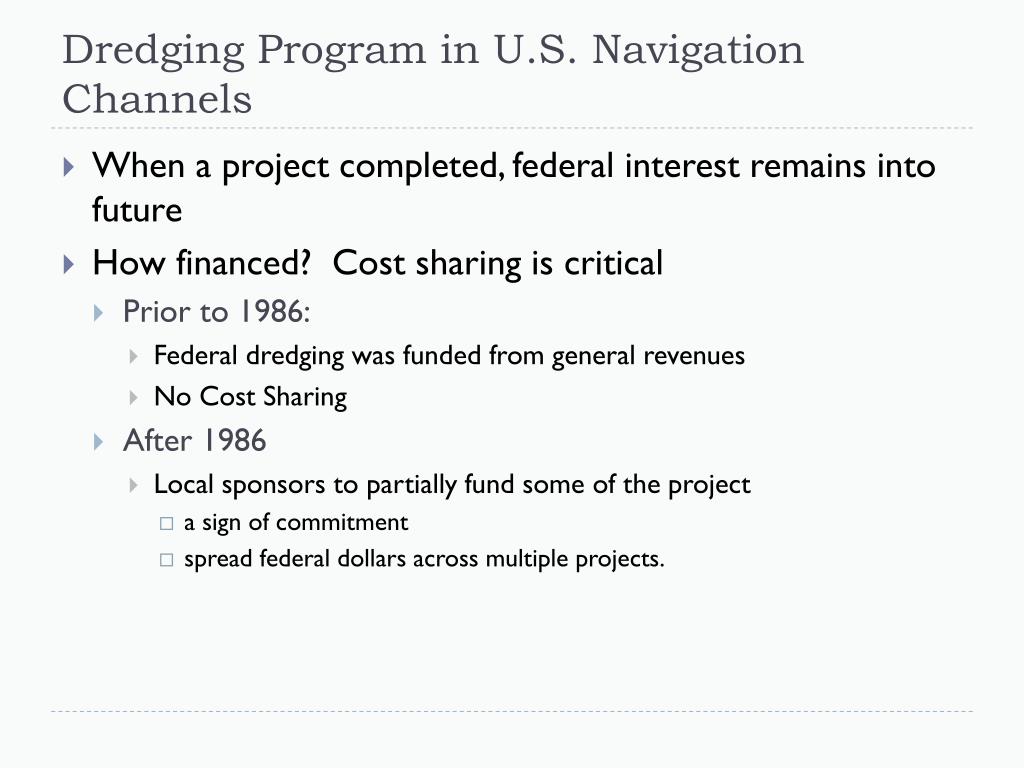 Dredging Program in U.S. Navigation Channels

When a project completed, federal interest remains into future

How financed? Cost sharing is critical

Prior to 1986:

Federal dredging was funded from general revenues

No Cost Sharing

After 1986

Local sponsors to partially fund some of the project

a sign of commitment

spread federal dollars across multiple projects.